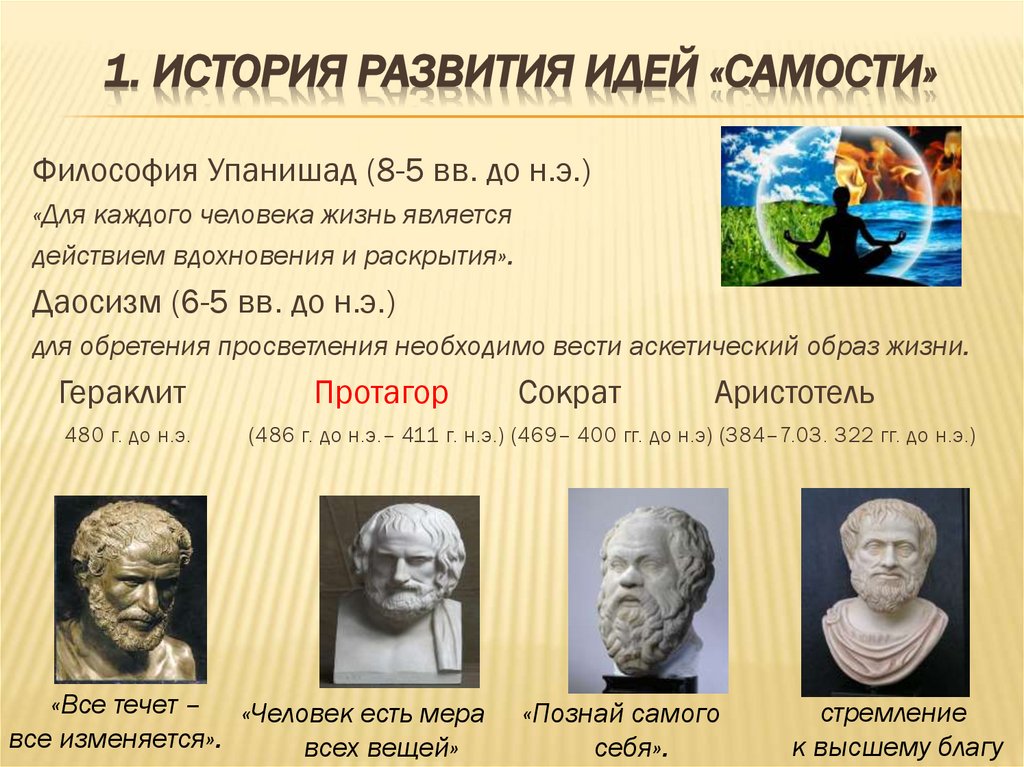 1. ИСТОРИЯ РАЗВИТИЯ ИДЕЙ «САМОСТИ»

Философия Упанишад (8-5 вв. до н.э.)

«Для каждого человека жизнь является действием вдохновения и раскрытия».

Даосизм (6-5 вв. до н.э.)

для обретения просветления необходимо вести аскетический образ жизни.

Гераклит Протагор Сократ Аристотель

480 г. до н.э. (486 г. до н.э.– 411 г. н.э.) (469– 400 гг. до н.э) (384–7.03. 322 гг. до н.э.)

«Все течет – все изменяется».

«Человек есть мера всех вещей»

«Познай самого себя».

стремление к высшему благу